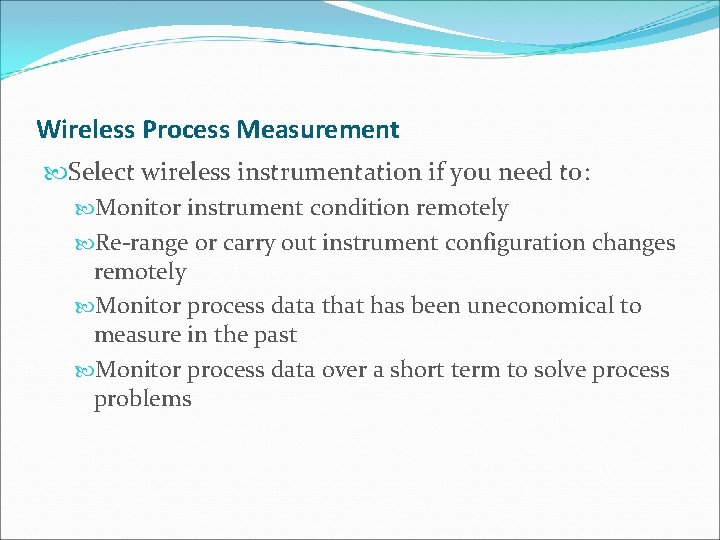 Wireless Process Measurement

Select wireless instrumentation if you need to:

Monitor instrument condition remotely

Re-range or carry out instrument configuration changes remotely

Monitor process data that has been uneconomical to measure in the past

Monitor process data over a short term to solve process problems